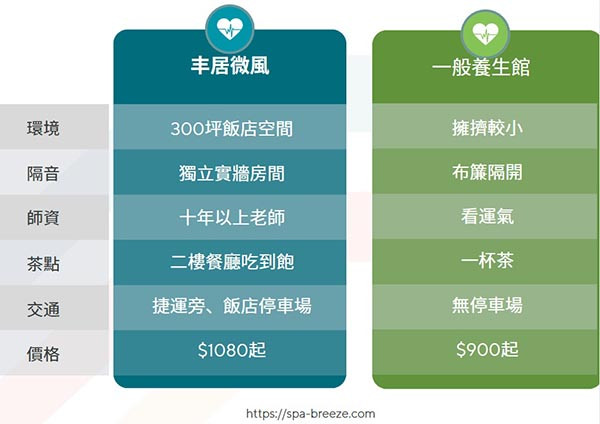 |  | 丰居微風 | 一般養生館 |
|---|---|---|
| 環境 | 300坪飯店空間 | 擁擠較小 |
| 隔音 | 獨立實牆房間 | 布簾隔開 |
| 師資 | 十年以上老師 | 看運氣 |
| 茶點 | 二樓餐廳吃到飽 | 一杯茶 |
| 交通 | 捷運旁、飯店停車場 | 無停車場 |
| 價格 | \$1080起 | \$900起 |

https://spa-breeze.com